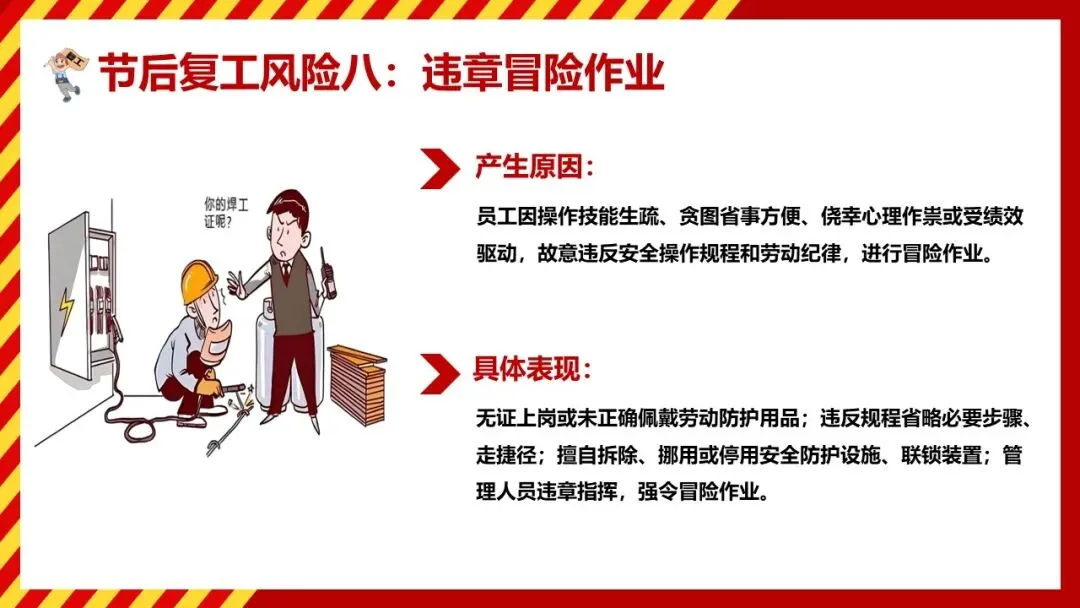 节后复工风险八：违章冒险作业

你的焊工证呢？

产生原因：

员工因操作技能生疏、贪图省事方便、侥幸心理作祟或受绩效驱动，故意违反安全操作规程和劳动纪律，进行冒险作业。

具体表现：

无证上岗或未正确佩戴劳动防护用品；违反规程省略必要步骤、走捷径；擅自拆除、挪用或停用安全防护设施、联锁装置；管理人员违章指挥，强令冒险作业。